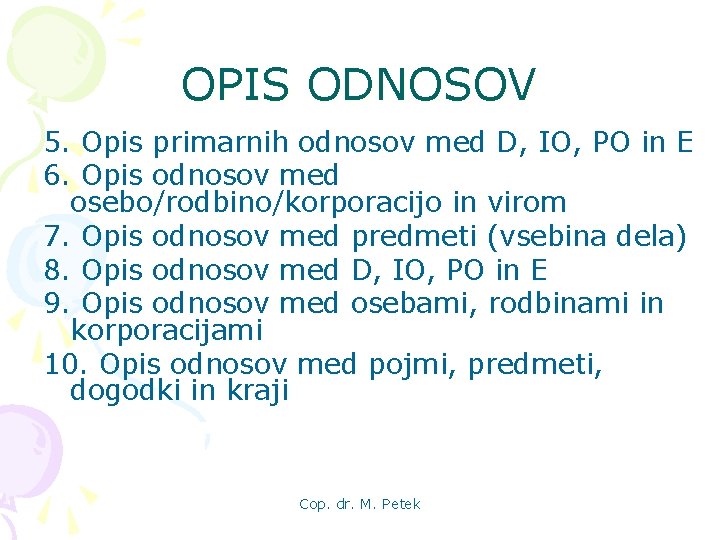 OPIS ODNOSOV

5. Opis primarnih odnosov med D, IO, PO in E
6. Opis odnosov med osebo/rodbino/korporacijo in virom
7. Opis odnosov med predmeti (vsebina dela)
8. Opis odnosov med D, IO, PO in E
9. Opis odnosov med osebami, rodbinami in korporacijami
10. Opis odnosov med pojmi, predmeti, dogodki in kraji

Cop. dr. M. Petek